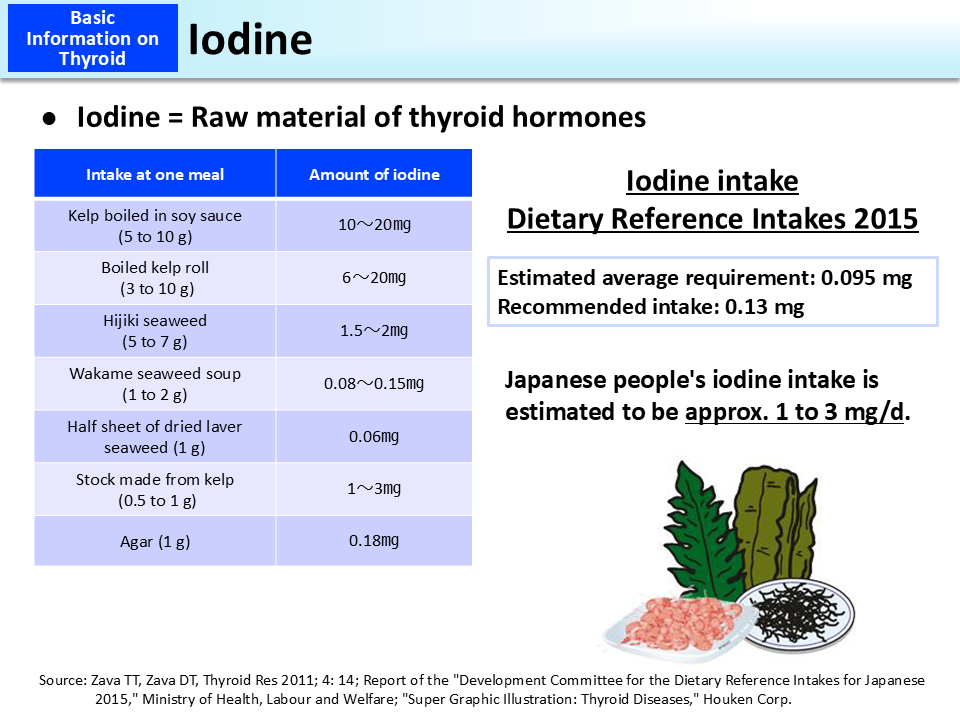 Basic Information on Thyroid

Iodine

● Iodine = Raw material of thyroid hormones

| Intake at one meal | Amount of iodine |
|---|---|
| Kelp boiled in soy sauce (5 to 10 g) | 10～20mg |
| Boiled kelp roll (3 to 10 g) | 6～20mg |
| Hijiki seaweed (5 to 7 g) | 1.5～2mg |
| Wakame seaweed soup (1 to 2 g) | 0.08～0.15mg |
| Half sheet of dried laver seaweed (1 g) | 0.06mg |
| Stock made from kelp (0.5 to 1 g) | 1～3mg |
| Agar (1 g) | 0.18mg |

Iodine intake
Dietary Reference Intakes 2015

Estimated average requirement: 0.095 mg
Recommended intake: 0.13 mg

Japanese people's iodine intake is estimated to be approx. 1 to 3 mg/d.

Source: Zava TT, Zava DT, Thyroid Res 2011; 4: 14; Report of the "Development Committee for the Dietary Reference Intakes for Japanese 2015," Ministry of Health, Labour and Welfare; "Super Graphic Illustration: Thyroid Diseases," Houken Corp.